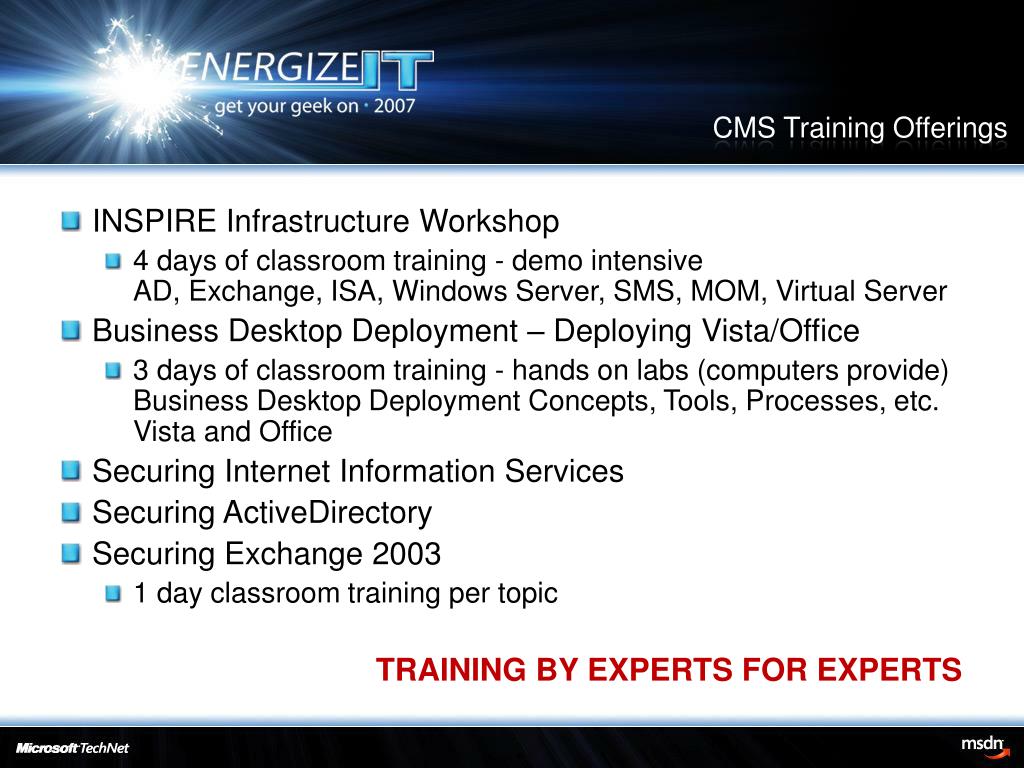 ENERGIZE IT
get your geek on · 2007

CMS Training Offerings

INSPIRE Infrastructure Workshop

4 days of classroom training - demo intensive
AD, Exchange, ISA, Windows Server, SMS, MOM, Virtual Server

Business Desktop Deployment – Deploying Vista/Office

3 days of classroom training - hands on labs (computers provide)
Business Desktop Deployment Concepts, Tools, Processes, etc.
Vista and Office

Securing Internet Information Services

Securing ActiveDirectory

Securing Exchange 2003

1 day classroom training per topic

TRAINING BY EXPERTS FOR EXPERTS

Microsoft TechNet

msdn